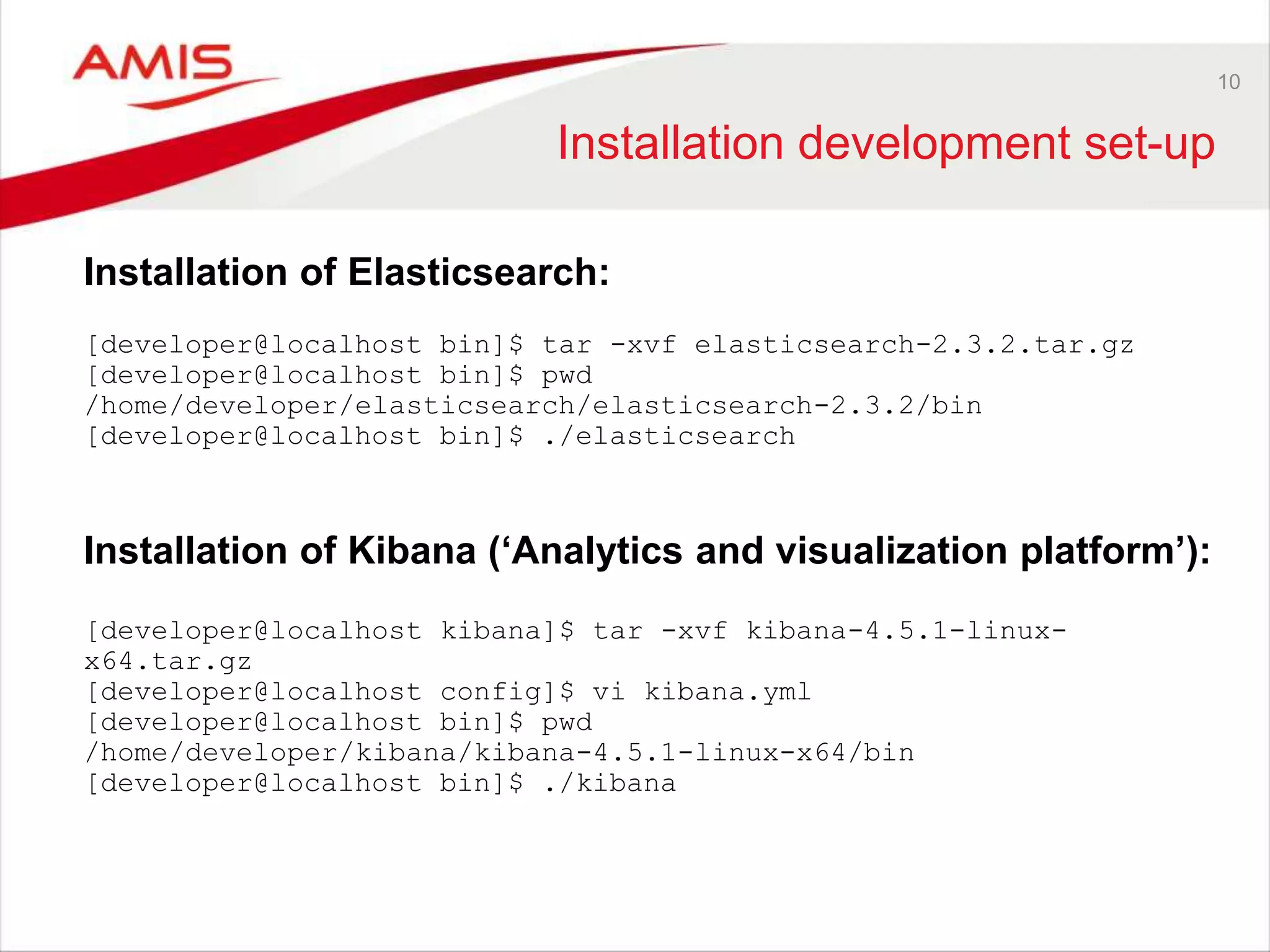 AMIS

10

Installation development set-up

Installation of Elasticsearch:

[developer@localhost bin]$ tar -xvf elasticsearch-2.3.2.tar.gz
[developer@localhost bin]$ pwd
/home/developer/elasticsearch/elasticsearch-2.3.2/bin
[developer@localhost bin]$ ./elasticsearch

Installation of Kibana (‘Analytics and visualization platform’):

[developer@localhost kibana]$ tar -xvf kibana-4.5.1-linux-x64.tar.gz
[developer@localhost config]$ vi kibana.yml
[developer@localhost bin]$ pwd
/home/developer/kibana/kibana-4.5.1-linux-x64/bin
[developer@localhost bin]$ ./kibana